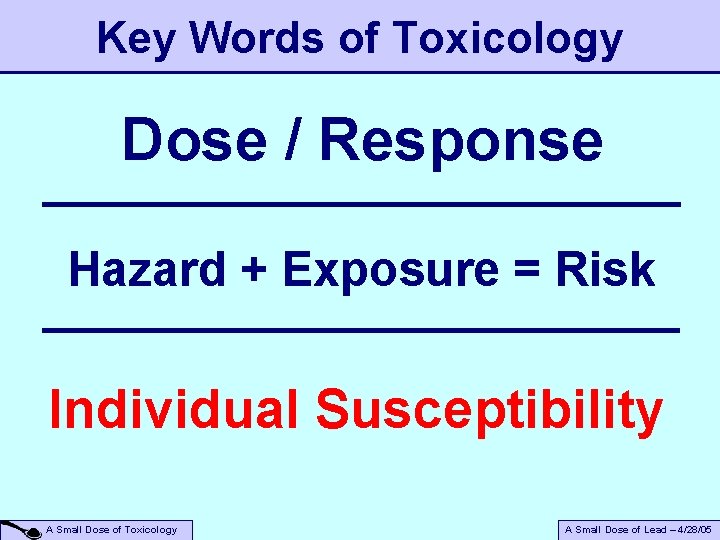 Key Words of Toxicology

Dose / Response

Hazard + Exposure = Risk

Individual Susceptibility

A Small Dose of Toxicology

A Small Dose of Lead – 4/28/05